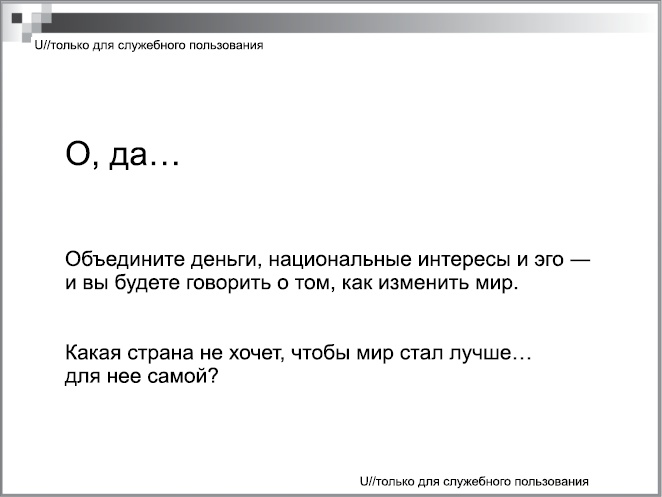 U//только для служебного пользования

О, да…

Объедините деньги, национальные интересы и эго — и вы будете говорить о том, как изменить мир.

Какая страна не хочет, чтобы мир стал лучше… для нее самой?

U//только для служебного пользования